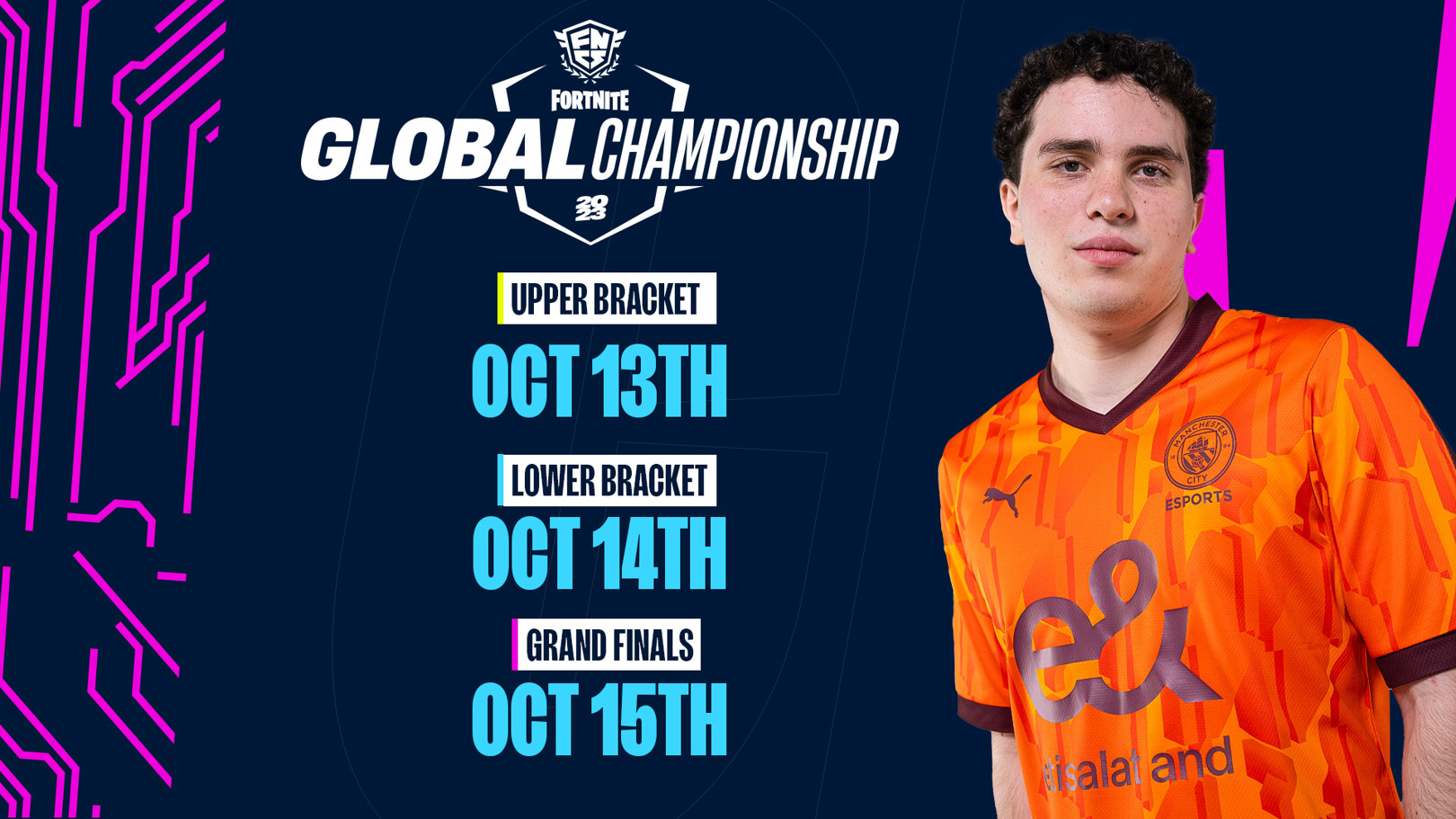 FNCS
FORTNITE
GLOBAL CHAMPIONSHIP
2023

UPPER BRACKET
OCT 13TH

LOWER BRACKET
OCT 14TH

GRAND FINALS
OCT 15TH

MANCHESTER CITY
ESPORTS
e&
etisalat and